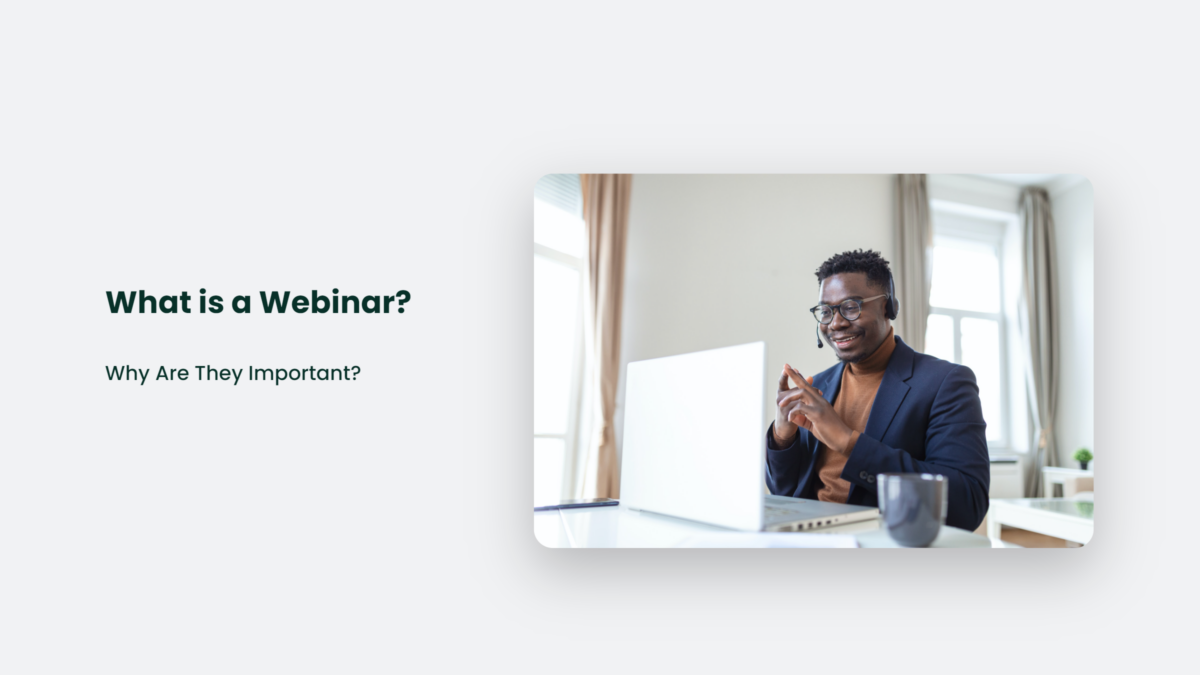 What is a Webinar?

Why Are They Important?